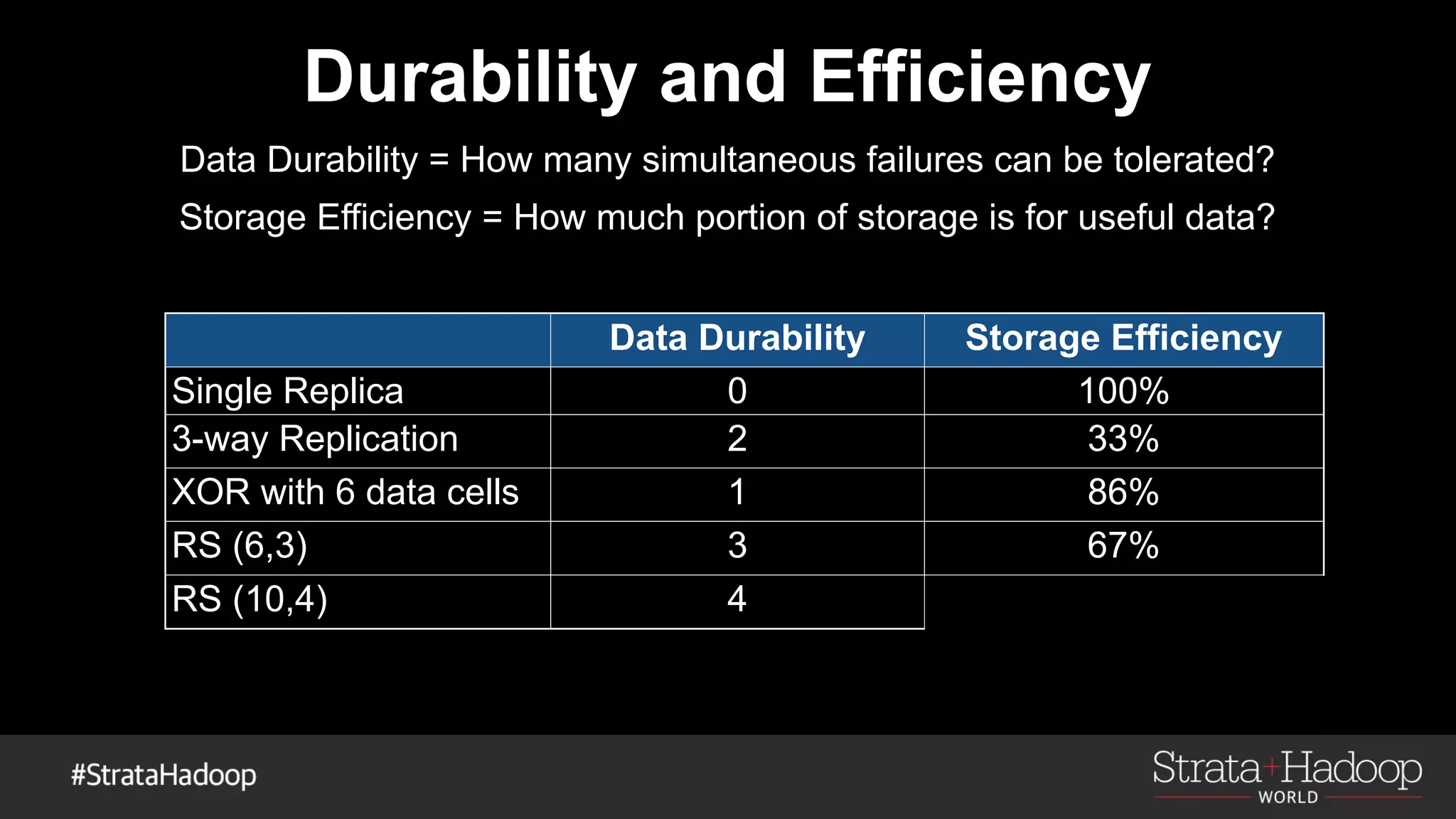 Durability and Efficiency

Data Durability = How many simultaneous failures can be tolerated?

Storage Efficiency = How much portion of storage is for useful data?

| | Data Durability | Storage Efficiency |
|---|---|---|
| Single Replica | 0 | 100% |
| 3-way Replication | 2 | 33% |
| XOR with 6 data cells | 1 | 86% |
| RS (6,3) | 3 | 67% |
| RS (10,4) | 4 | |

#StrataHadoop

Strata+Hadoop WORLD